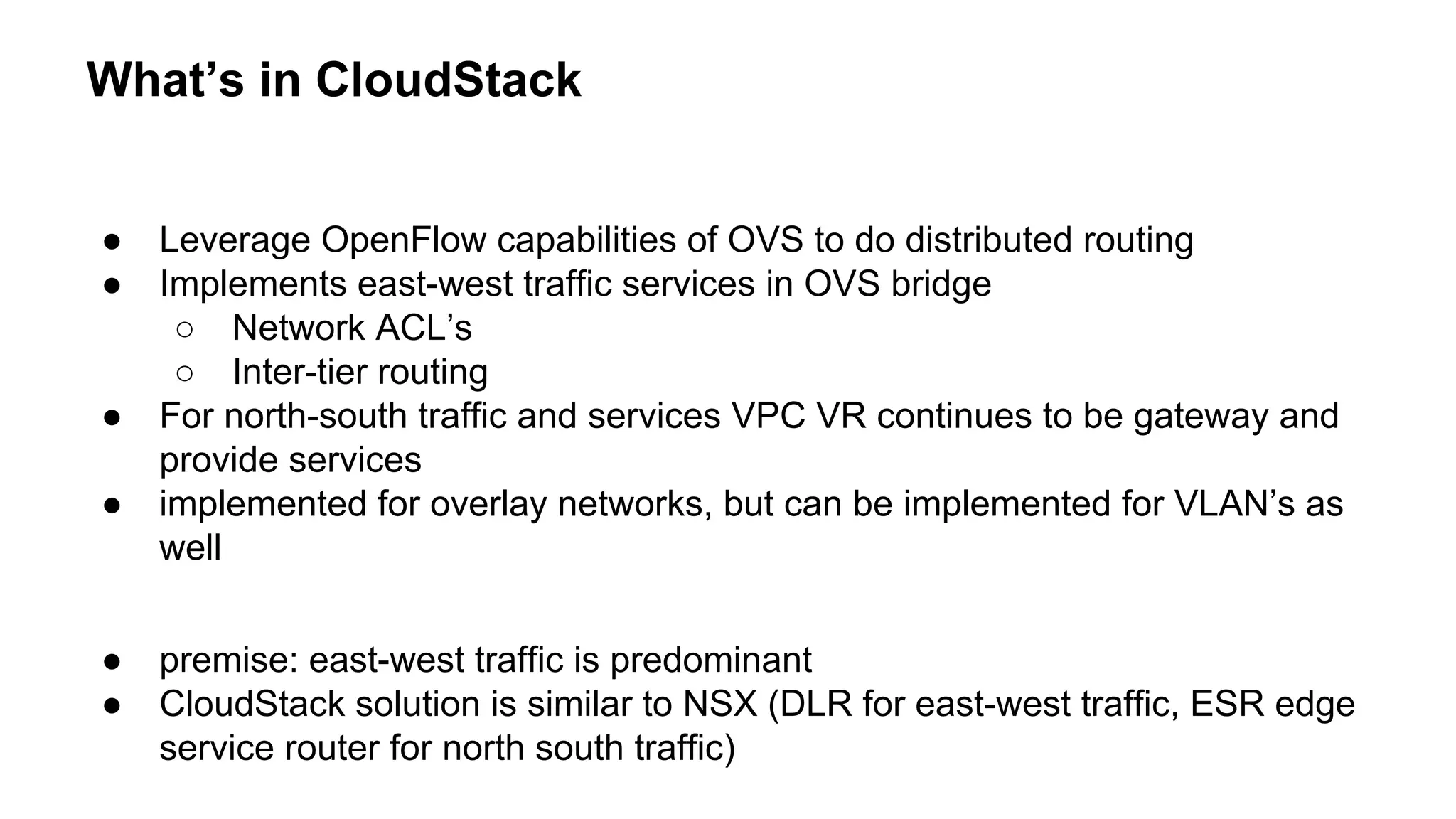 What’s in CloudStack

● Leverage OpenFlow capabilities of OVS to do distributed routing
● Implements east-west traffic services in OVS bridge
 ○ Network ACL’s
 ○ Inter-tier routing
● For north-south traffic and services VPC VR continues to be gateway and provide services
● implemented for overlay networks, but can be implemented for VLAN’s as well

● premise: east-west traffic is predominant
● CloudStack solution is similar to NSX (DLR for east-west traffic, ESR edge service router for north south traffic)